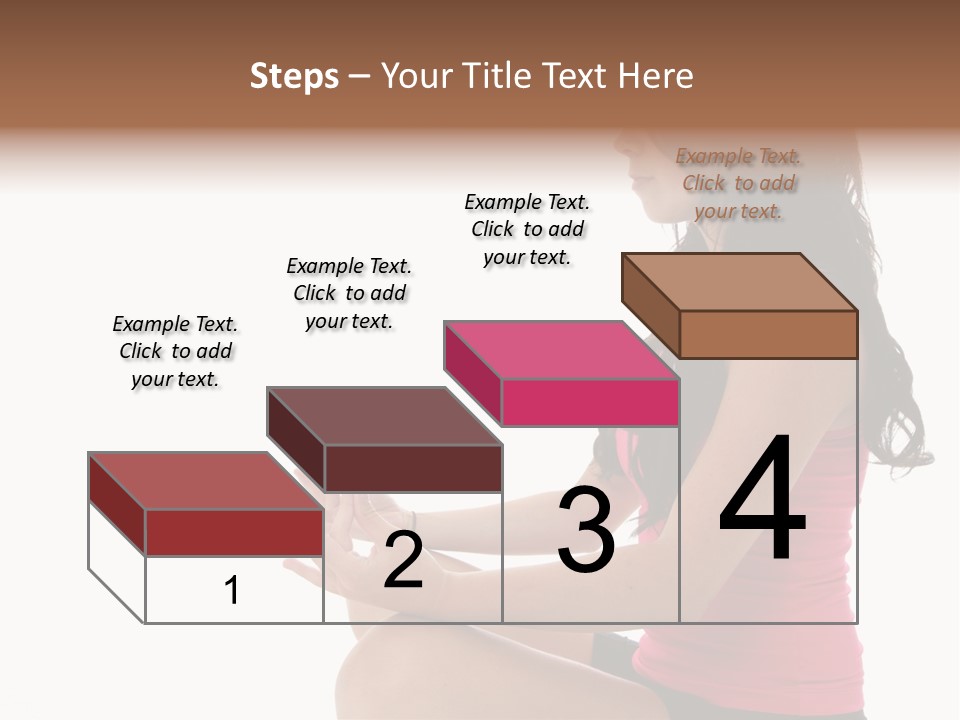 Steps – Your Title Text Here

Example Text. Click to add your text.

Example Text. Click to add your text.

Example Text. Click to add your text.

Example Text. Click to add your text.

1

2

3

4